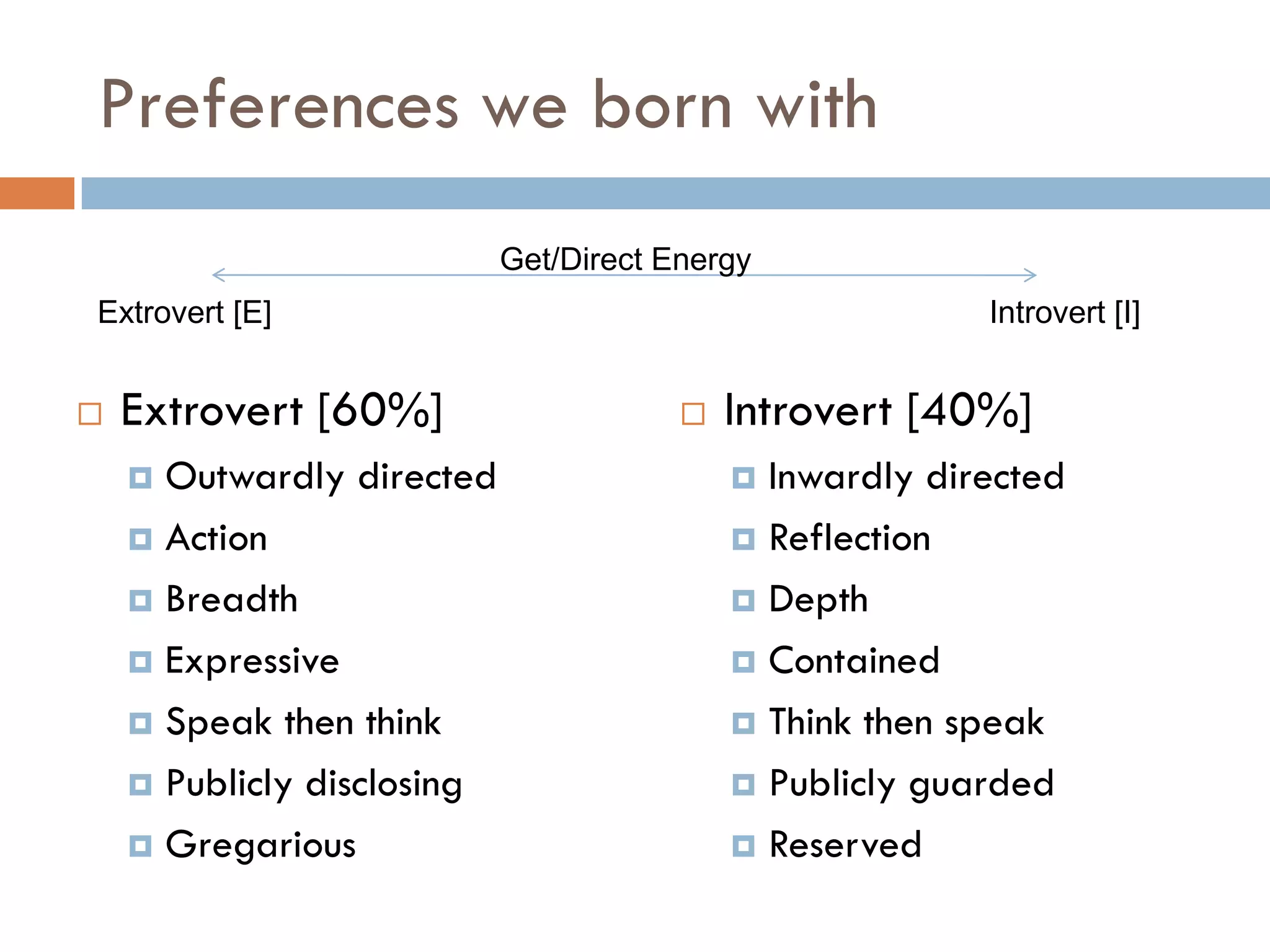 Preferences we born with

Get/Direct Energy

Extrovert [E]

Introvert [I]

Extrovert [60%]
Outwardly directed
Action
Breadth
Expressive
Speak then think
Publicly disclosing
Gregarious

Introvert [40%]
Inwardly directed
Reflection
Depth
Contained
Think then speak
Publicly guarded
Reserved